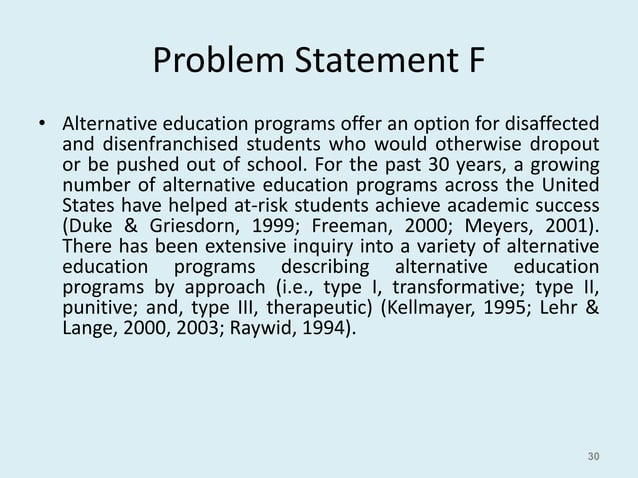 Problem Statement F

• Alternative education programs offer an option for disaffected and disenfranchised students who would otherwise dropout or be pushed out of school. For the past 30 years, a growing number of alternative education programs across the United States have helped at-risk students achieve academic success (Duke & Griesdorn, 1999; Freeman, 2000; Meyers, 2001). There has been extensive inquiry into a variety of alternative education programs describing alternative education programs by approach (i.e., type I, transformative; type II, punitive; and, type III, therapeutic) (Kellmayer, 1995; Lehr & Lange, 2000, 2003; Raywid, 1994).

30